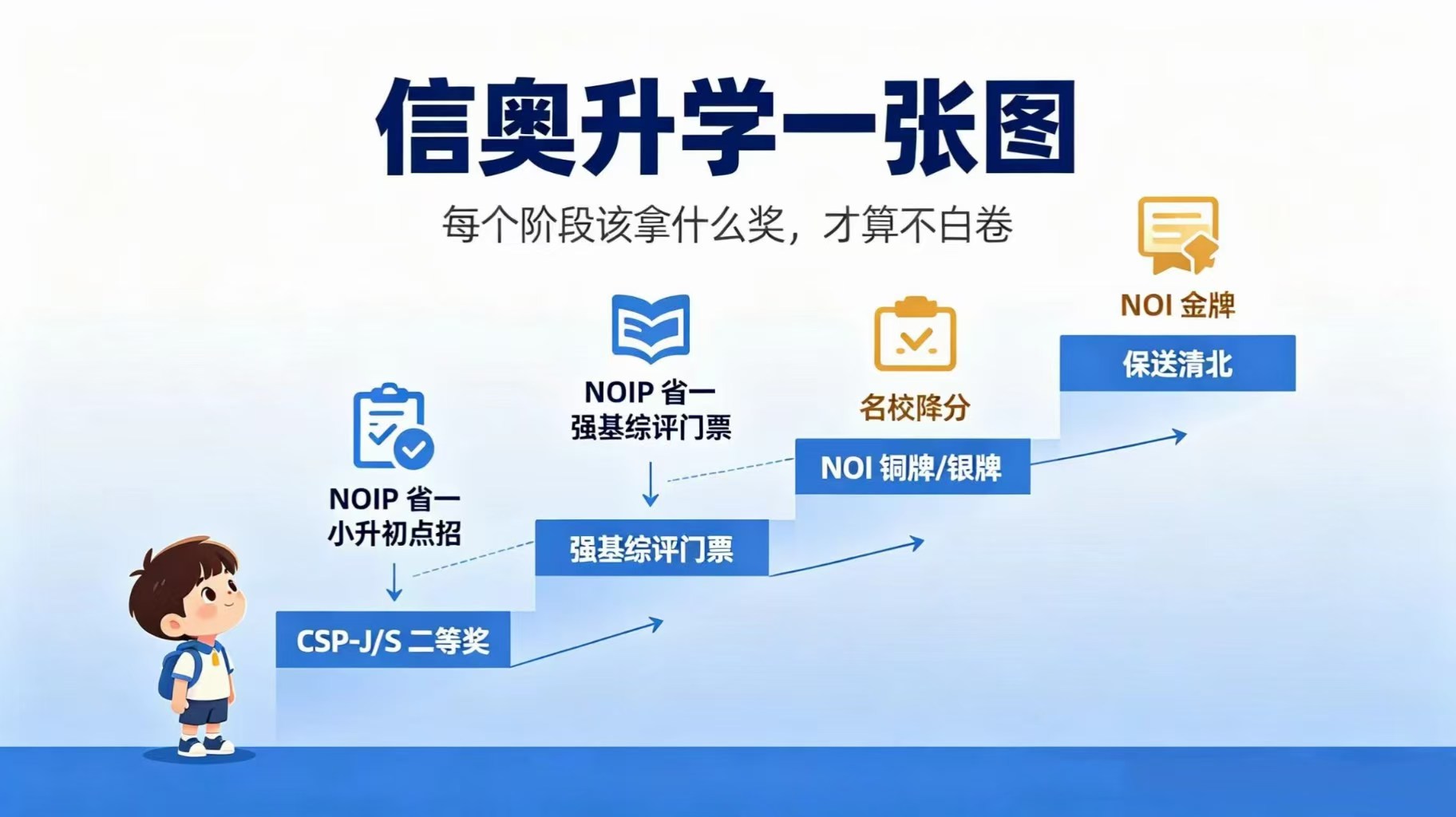 信奥升学一张图

每个阶段该拿什么奖，才算不白卷

NOIP 省一
小升初点招

CSP-J/S 二等奖

NOIP 省一
强基综评门票

强基综评门票

名校降分

NOI 铜牌/银牌

NOI 金牌

保送清北